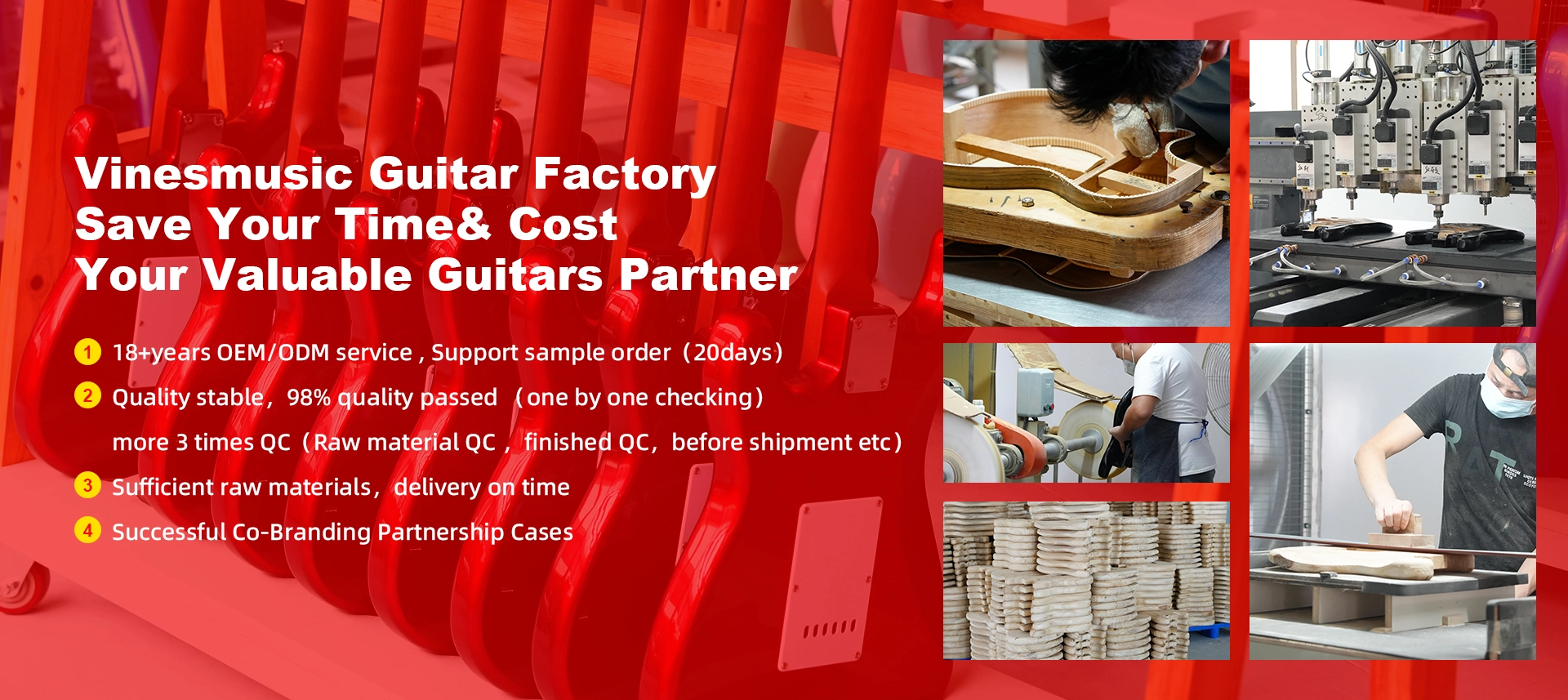 Vinesmusic Guitar Factory
Save Your Time& Cost
Your Valuable Guitars Partner

1 18+years OEM/ODM service , Support sample order（20days）
2 Quality stable，98% quality passed （one by one checking）
more 3 times QC（Raw material QC， finished QC，before shipment etc）
3 Sufficient raw materials，delivery on time
4 Successful Co-Branding Partnership Cases